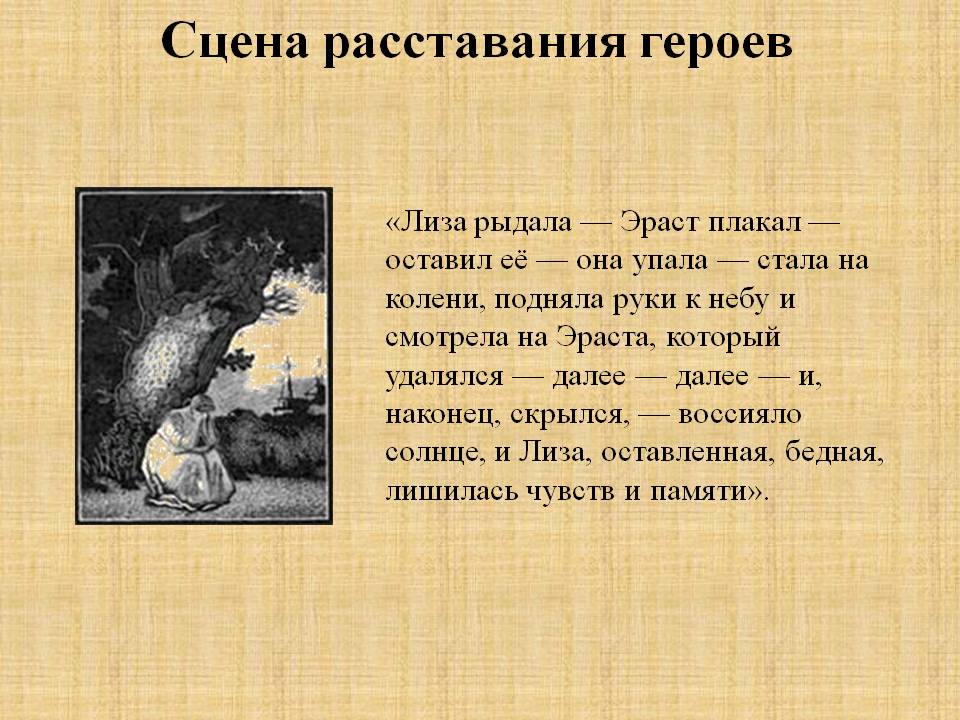 Сцена расставания героев

«Лиза рыдала — Эраст плакал — оставил её — она упала — стала на колени, подняла руки к небу и смотрела на Эраста, который удалялся — далее — далее — и, наконец, скрылся, — воссияло солнце, и Лиза, оставленная, бедная, лишилась чувств и памяти».